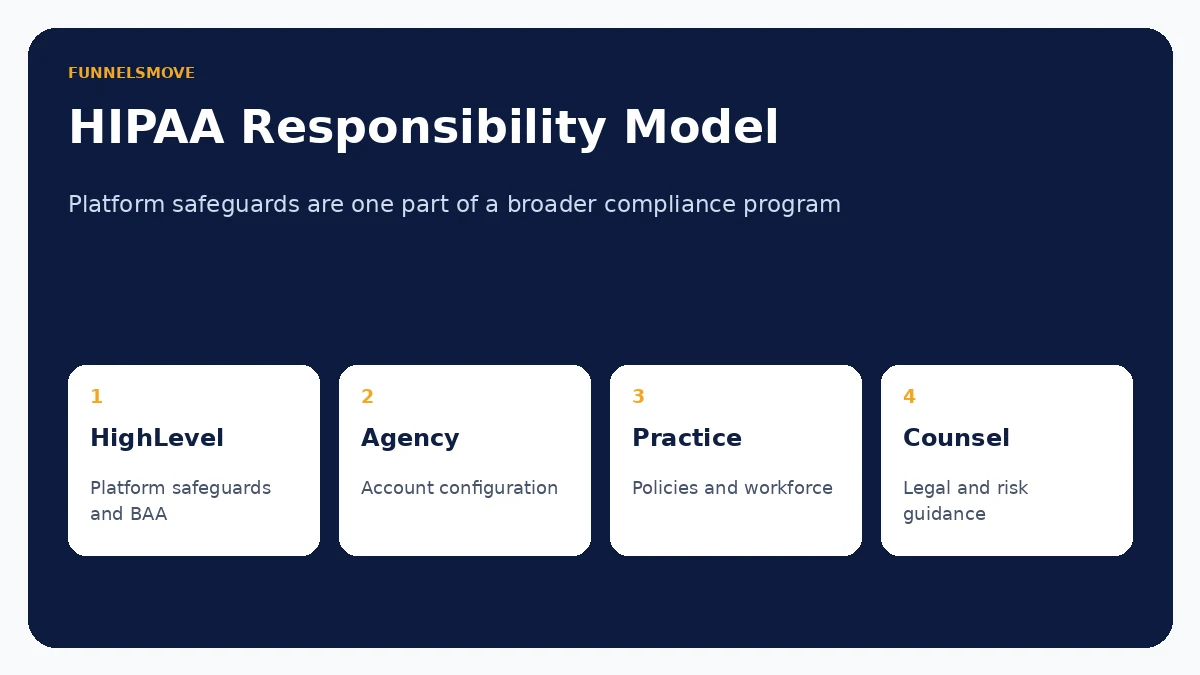 FUNNELSMOVE

HIPAA Responsibility Model

Platform safeguards are one part of a broader compliance program

1

HighLevel

Platform safeguards and BAA

2

Agency

Account configuration

3

Practice

Policies and workforce

4

Counsel

Legal and risk guidance